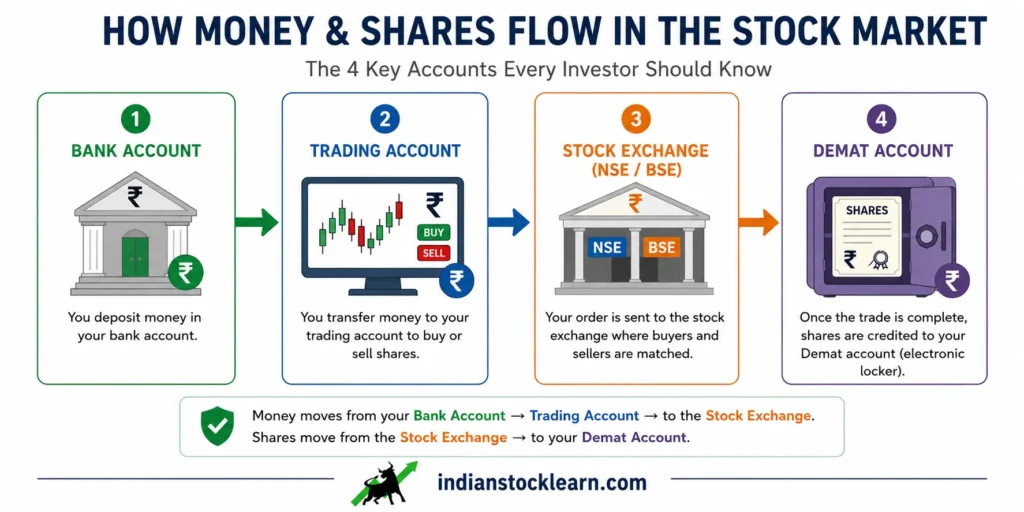 HOW MONEY & SHARES FLOW IN THE STOCK MARKET

The 4 Key Accounts Every Investor Should Know

1
BANK ACCOUNT
₹
₹
You deposit money in your bank account.

2
TRADING ACCOUNT
₹
BUY
SELL
₹
You transfer money to your trading account to buy or sell shares.

3
STOCK EXCHANGE (NSE / BSE)
₹
NSE
BSE
Your order is sent to the stock exchange where buyers and sellers are matched.

4
DEMAT ACCOUNT
SHARES
₹
₹
Once the trade is complete, shares are credited to your Demat account (electronic locker).

Money moves from your Bank Account → Trading Account → to the Stock Exchange.
Shares move from the Stock Exchange → to your Demat Account.

indianstocklearn.com